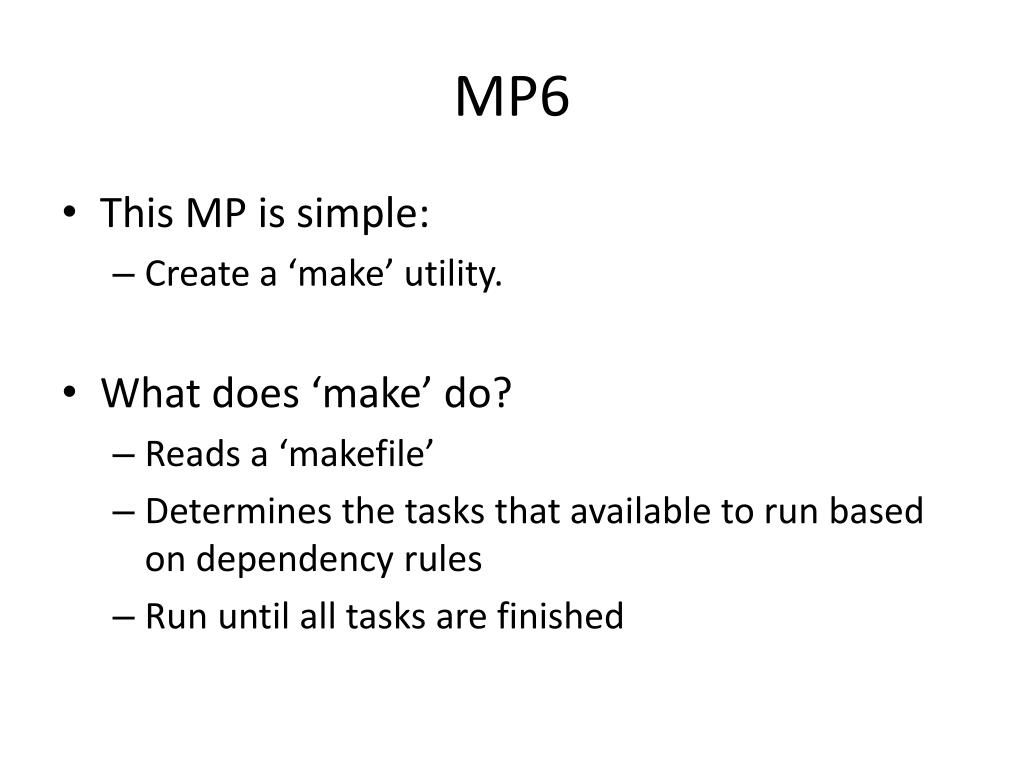 MP6

• This MP is simple:
– Create a ‘make’ utility.

• What does ‘make’ do?
– Reads a ‘makefile’
– Determines the tasks that available to run based on dependency rules
– Run until all tasks are finished